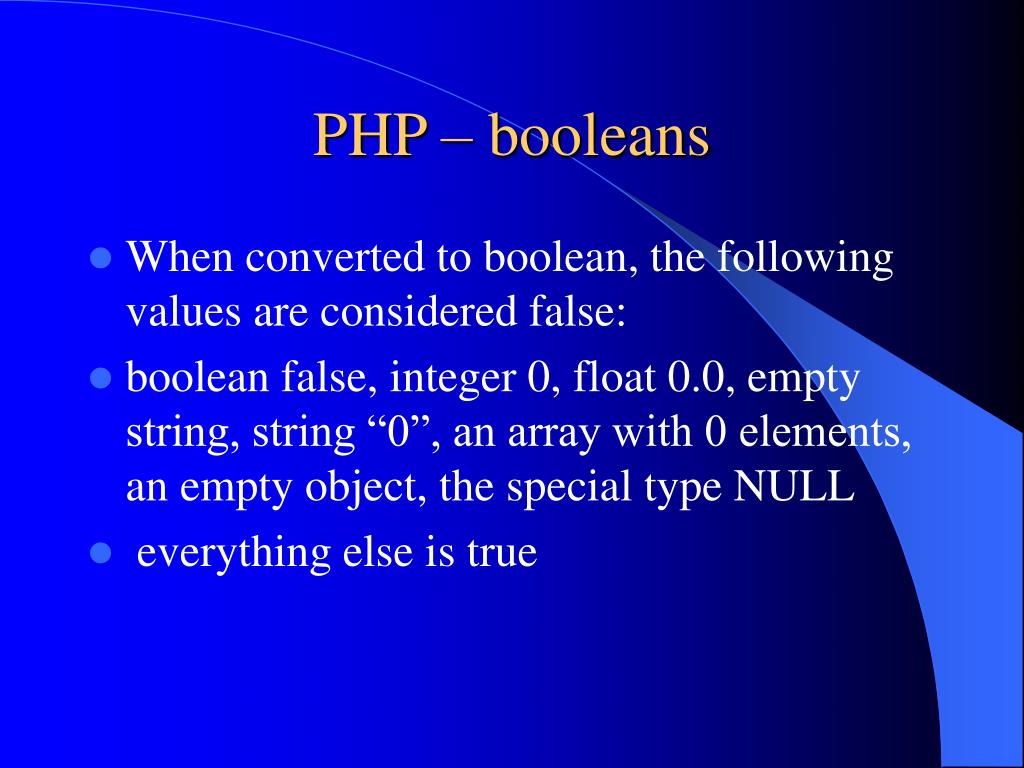 PHP – booleans

- When converted to boolean, the following values are considered false:
- boolean false, integer 0, float 0.0, empty string, string “0”, an array with 0 elements, an empty object, the special type NULL
- everything else is true